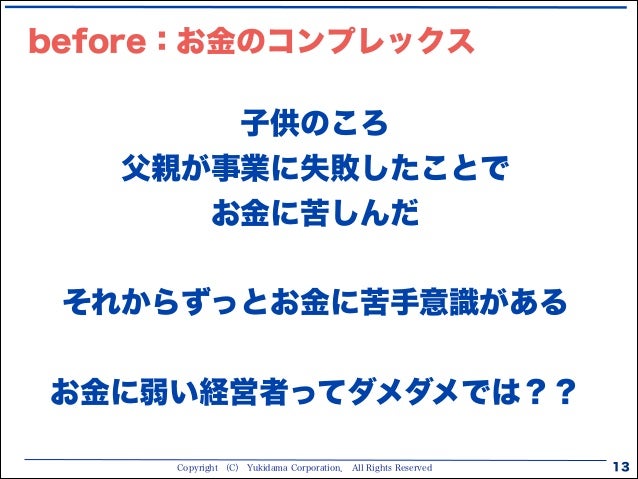 before：お金のコンプレックス

子供のころ
父親が事業に失敗したことで
お金に苦しんだ

それからずっとお金に苦手意識がある

お金に弱い経営者ってダメダメでは？？

Copyright (C) Yukidama Corporation, All Rights Reserved

13